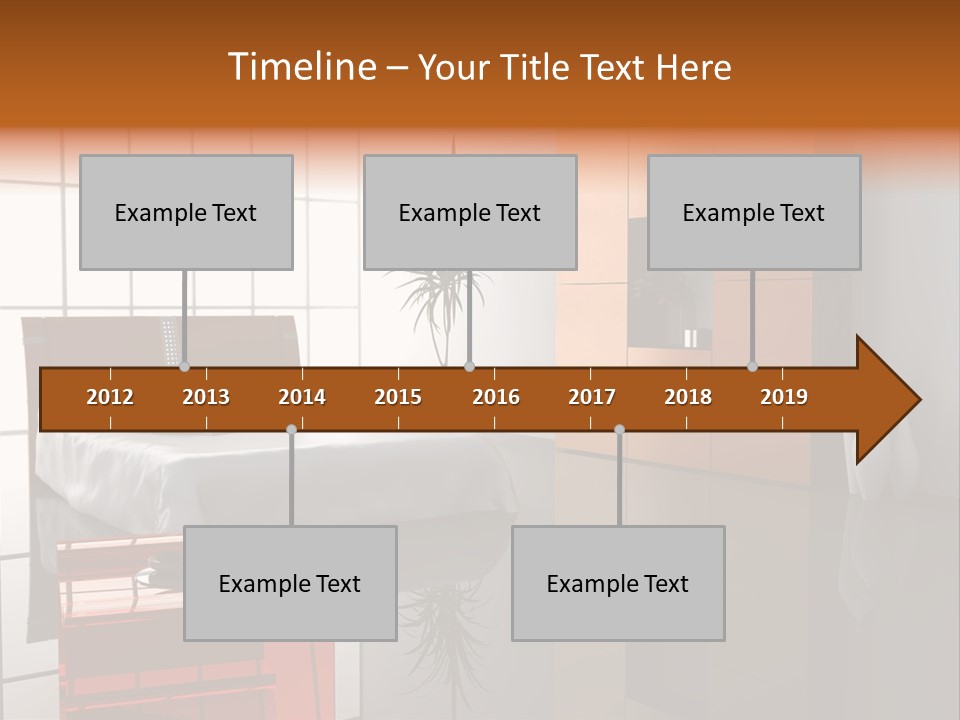 Timeline – Your Title Text Here

Example Text

Example Text

Example Text

2012 2013 2014 2015 2016 2017 2018 2019

Example Text

Example Text